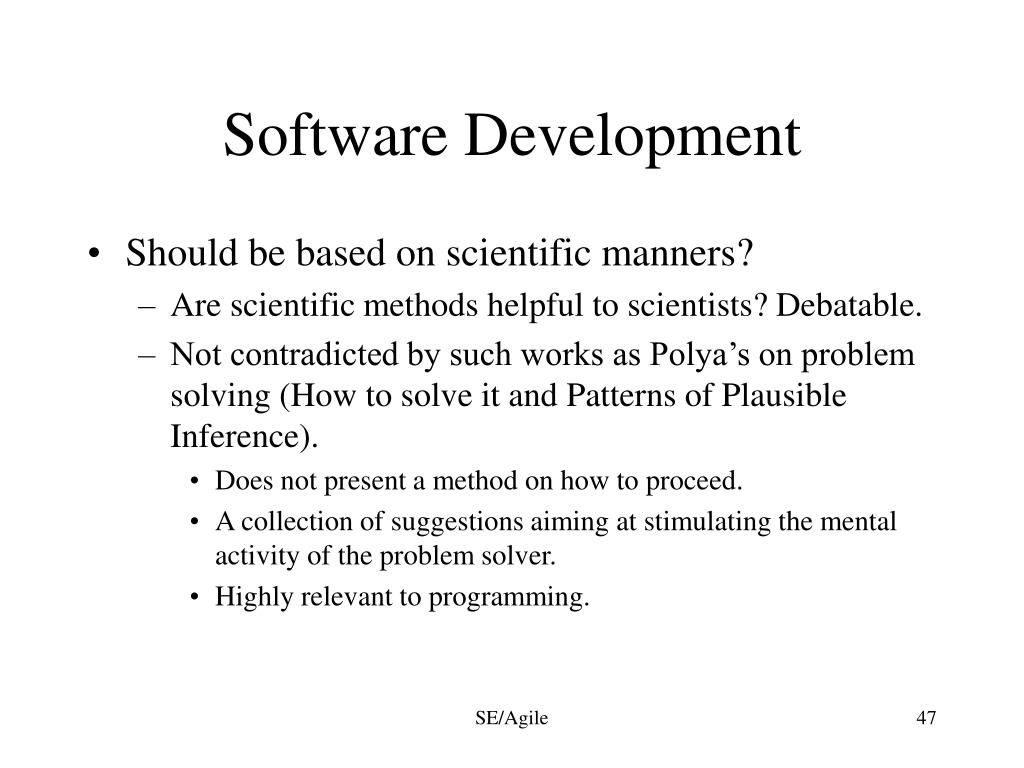 Software Development

• Should be based on scientific manners?
– Are scientific methods helpful to scientists? Debatable.
– Not contradicted by such works as Polya's on problem solving (How to solve it and Patterns of Plausible Inference).
• Does not present a method on how to proceed.
• A collection of suggestions aiming at stimulating the mental activity of the problem solver.
• Highly relevant to programming.

SE/Agile

47